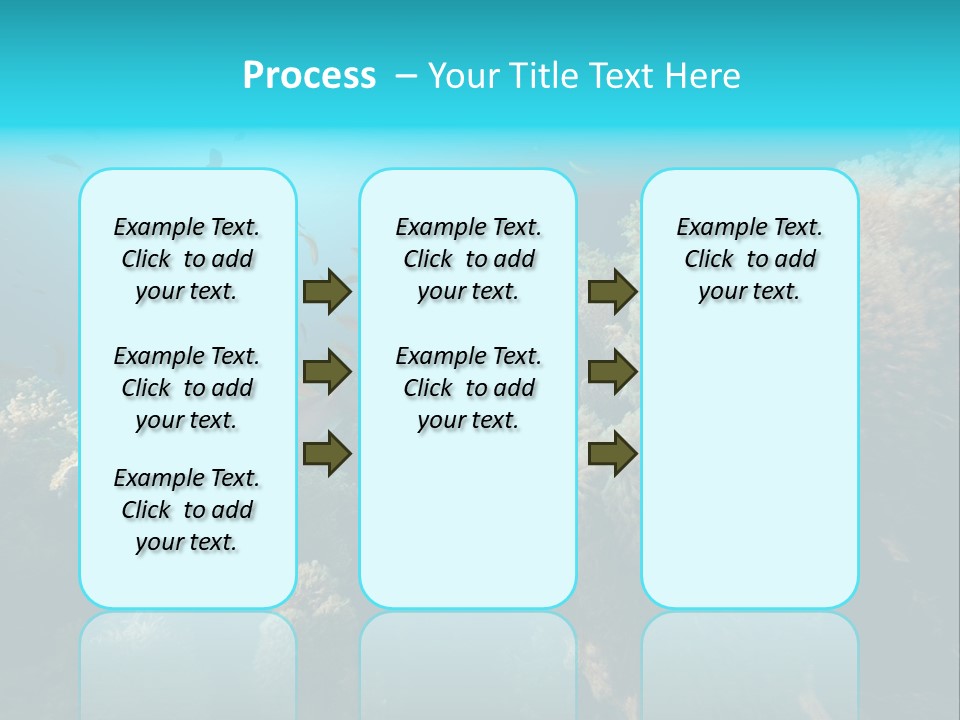 Process – Your Title Text Here

Example Text. Click to add your text.

Example Text. Click to add your text.

Example Text. Click to add your text.

Example Text. Click to add your text.

Example Text. Click to add your text.

Example Text. Click to add your text.